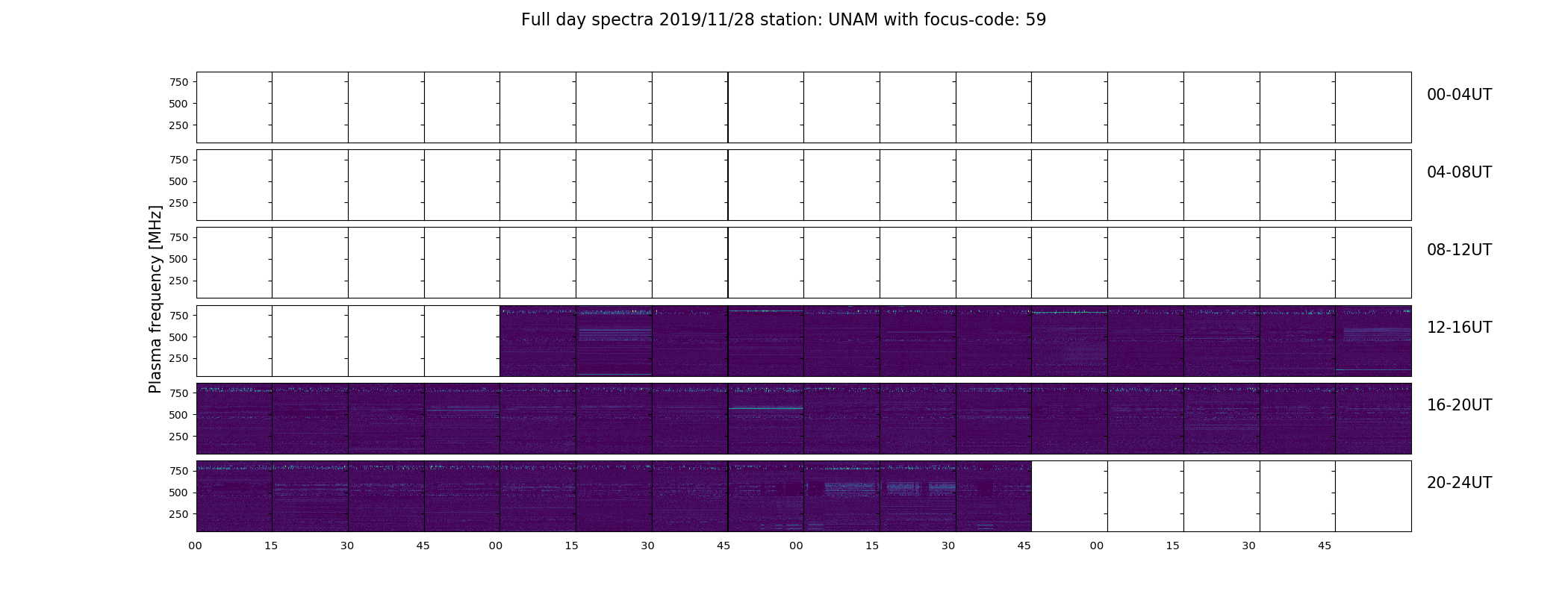 Full day spectra 2019/11/28 station: UNAM with focus-code: 59

Plasma frequency [MHz]

750
500
250
00-04UT

750
500
250
04-08UT

750
500
250
08-12UT

750
500
250
12-16UT

750
500
250
16-20UT

750
500
250
20-24UT

00 15 30 45 00 15 30 45 00 15 30 45 00 15 30 45